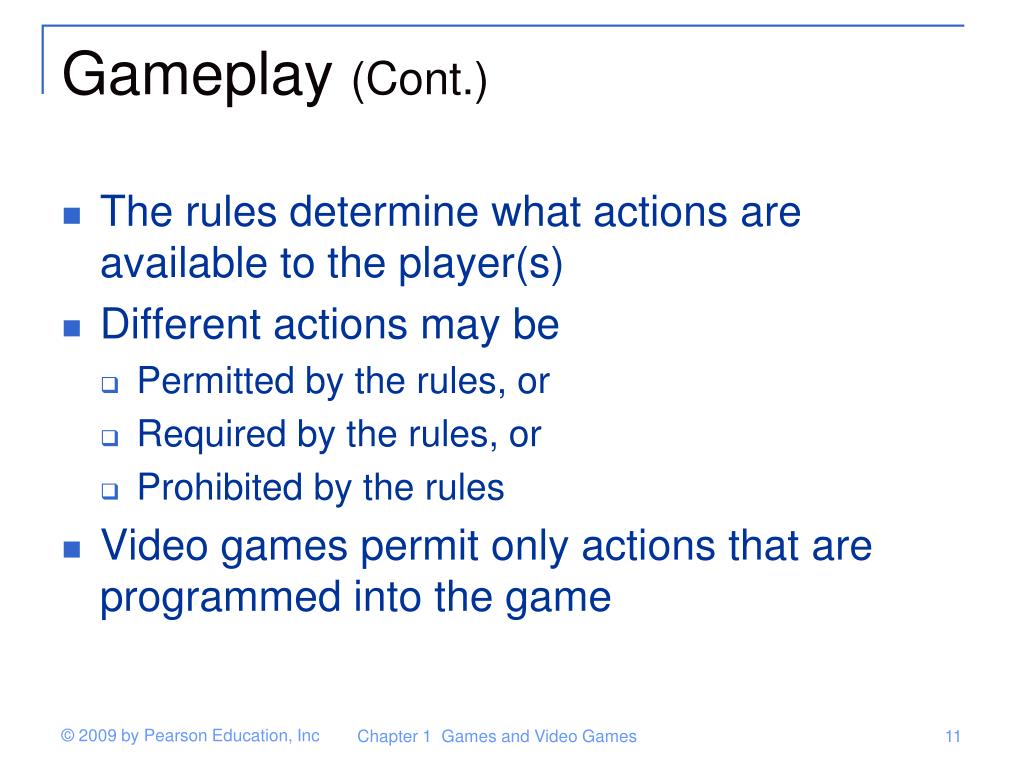 Gameplay (Cont.)

- The rules determine what actions are available to the player(s)
- Different actions may be
  - Permitted by the rules, or
  - Required by the rules, or
  - Prohibited by the rules
- Video games permit only actions that are programmed into the game

© 2009 by Pearson Education, Inc

Chapter 1 Games and Video Games

11